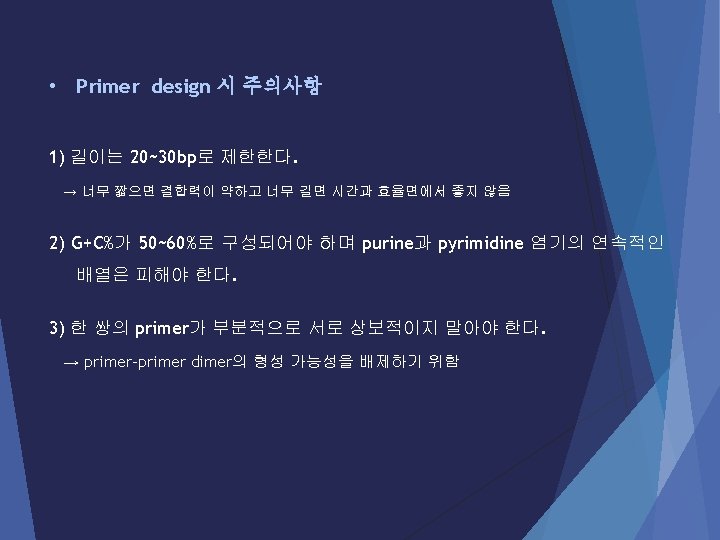 • Primer design 시 주의사항

1) 길이는 20~30bp로 제한한다.

→ 너무 짧으면 결합력이 약하고 너무 길면 시간과 효율면에서 좋지 않음

2) G+C%가 50~60%로 구성되어야 하며 purine과 pyrimidine 염기의 연속적인 배열은 피해야 한다.

3) 한 쌍의 primer가 부분적으로 서로 상보적이지 말아야 한다.

→ primer-primer dimer의 형성 가능성을 배제하기 위함